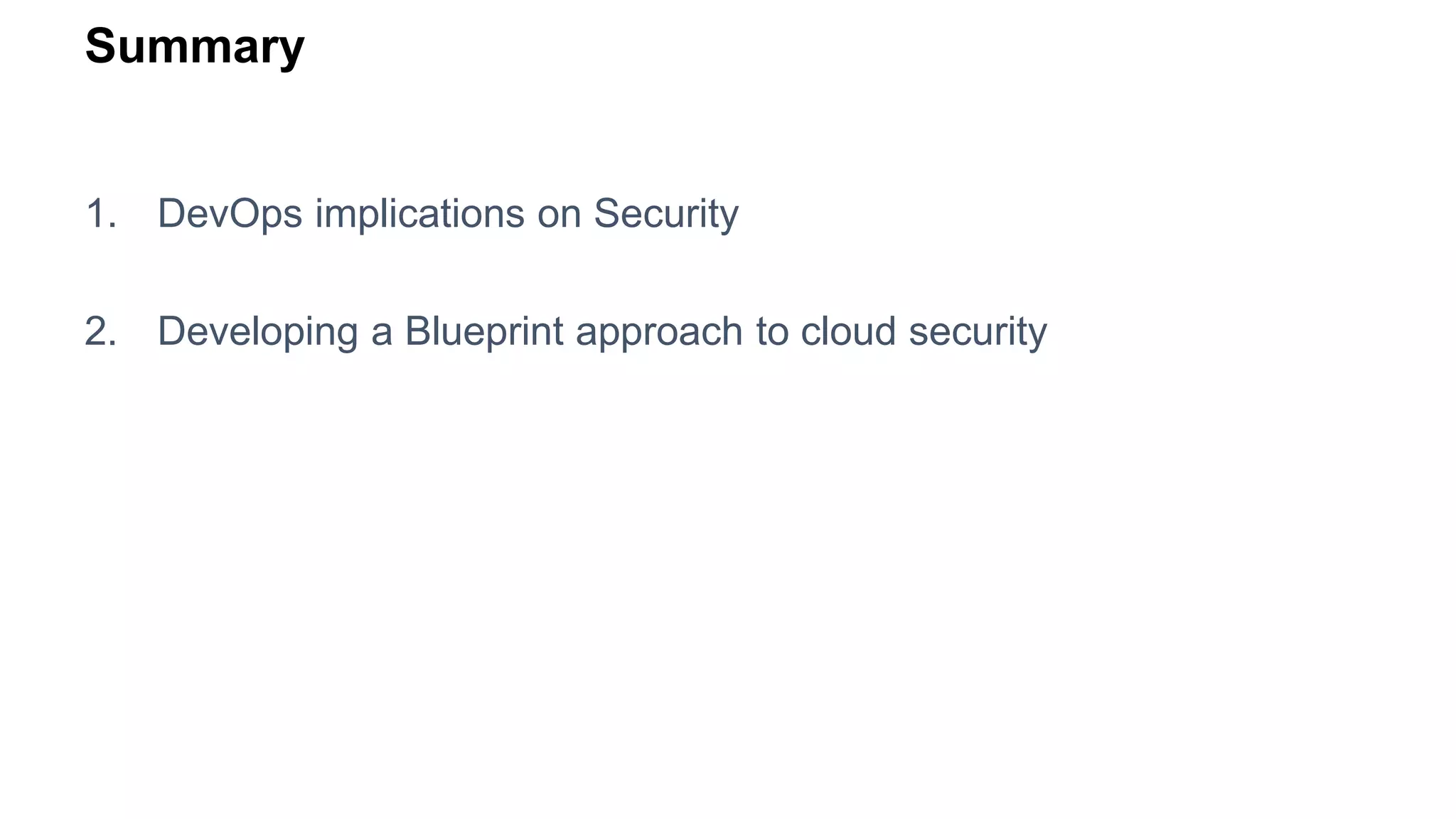 Summary

1. DevOps implications on Security

2. Developing a Blueprint approach to cloud security